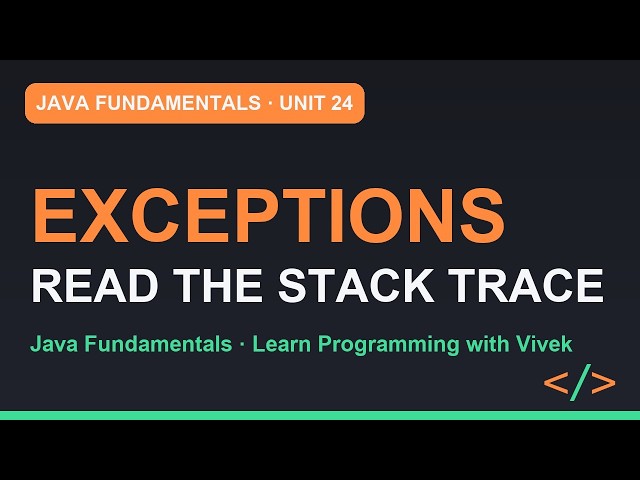 JAVA FUNDAMENTALS · UNIT 24

EXCEPTIONS

READ THE STACK TRACE

Java Fundamentals · Learn Programming with Vivek

</>